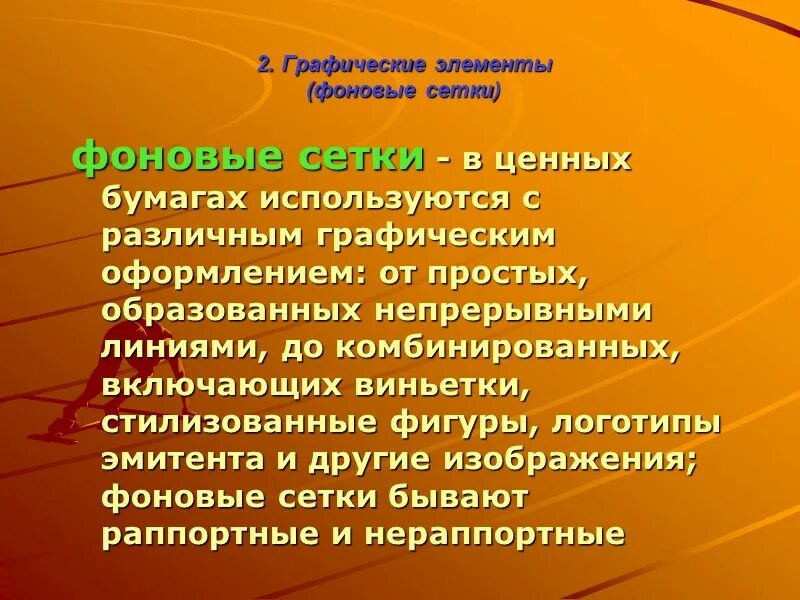 2. Графические элементы
(фоновые сетки)

фоновые сетки - в ценных бумагах используются с различным графическим оформлением: от простых, образованных непрерывными линиями, до комбинированных, включающих виньетки, стилизованные фигуры, логотипы эмитента и другие изображения; фоновые сетки бывают раппортные и нераппортные